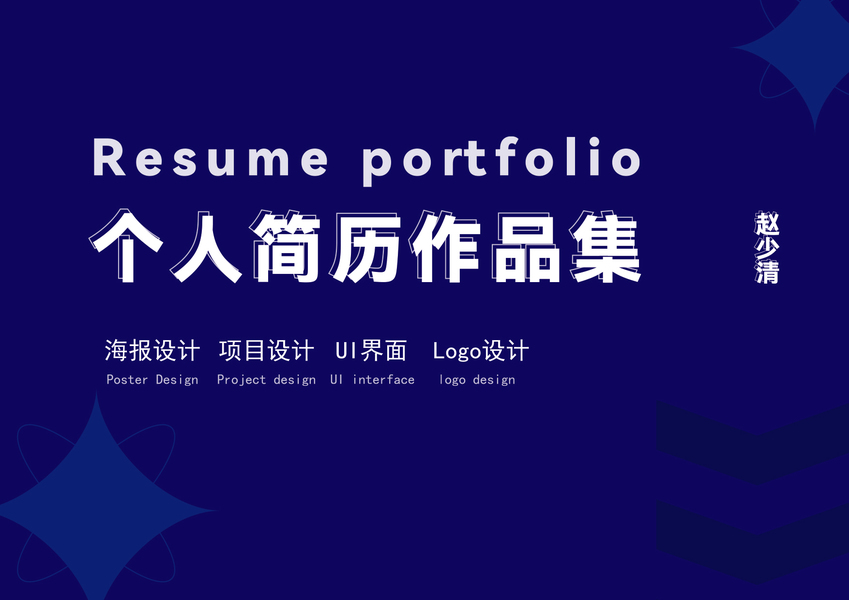 Resume portfolio
个人简历作品集

赵少清

海报设计 项目设计 UI界面 Logo设计
Poster Design Project design UI interface logo design